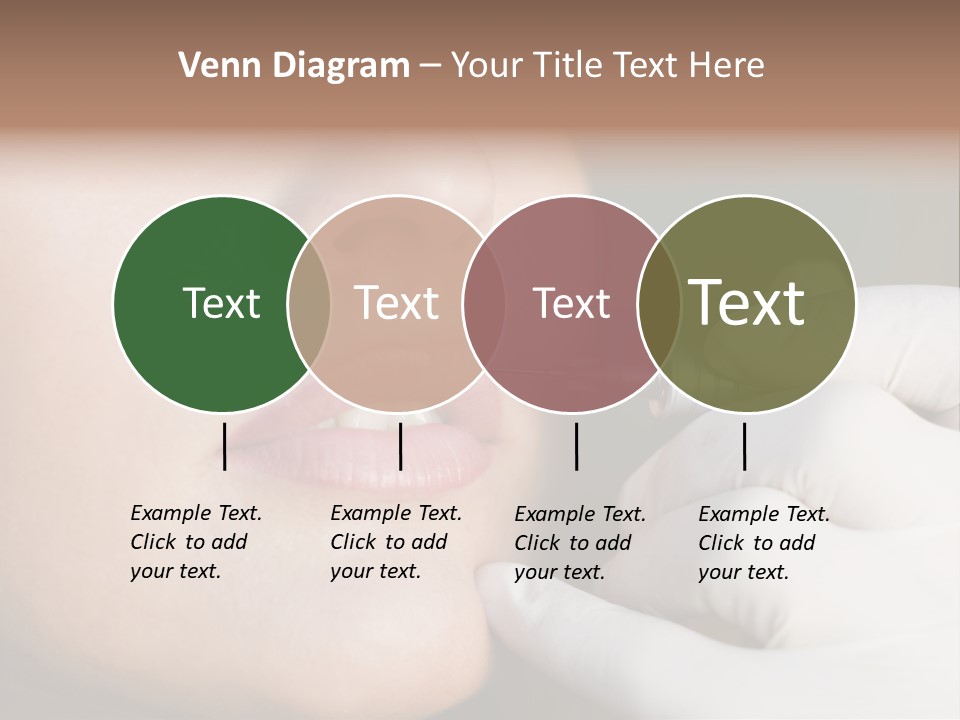 Venn Diagram – Your Title Text Here

Text

Text

Text

Text

Example Text. Click to add your text.

Example Text. Click to add your text.

Example Text. Click to add your text.

Example Text. Click to add your text.